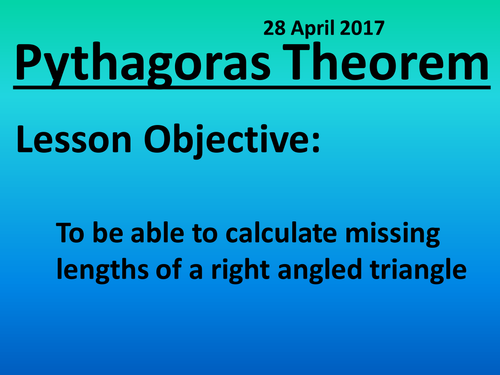 28 April 2017

Pythagoras Theorem

Lesson Objective:

To be able to calculate missing lengths of a right angled triangle